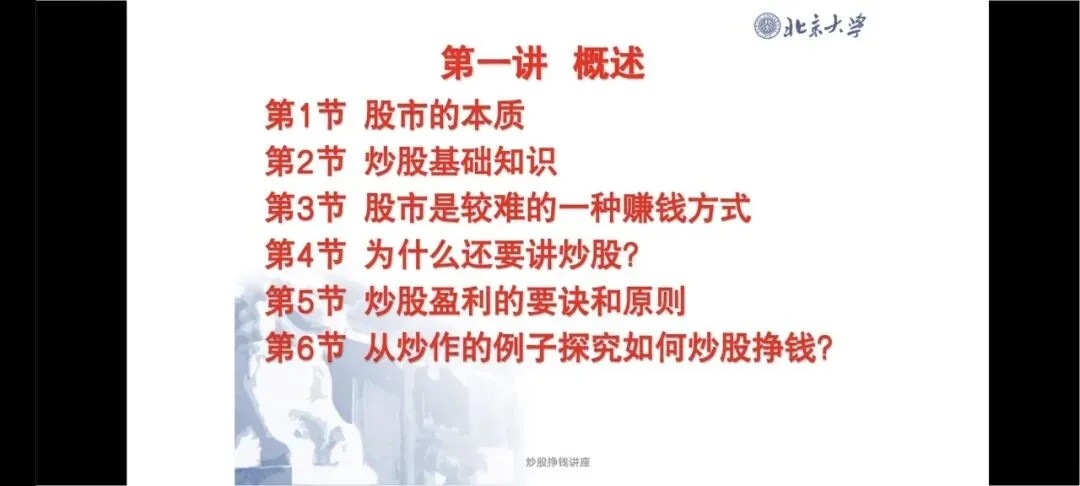 北京大学

第一讲 概述

第1节 股市的本质
第2节 炒股基础知识
第3节 股市是较难的一种赚钱方式
第4节 为什么还要讲炒股?
第5节 炒股盈利的要诀和原则
第6节 从炒作的例子探究如何炒股挣钱?

炒股挣钱讲座